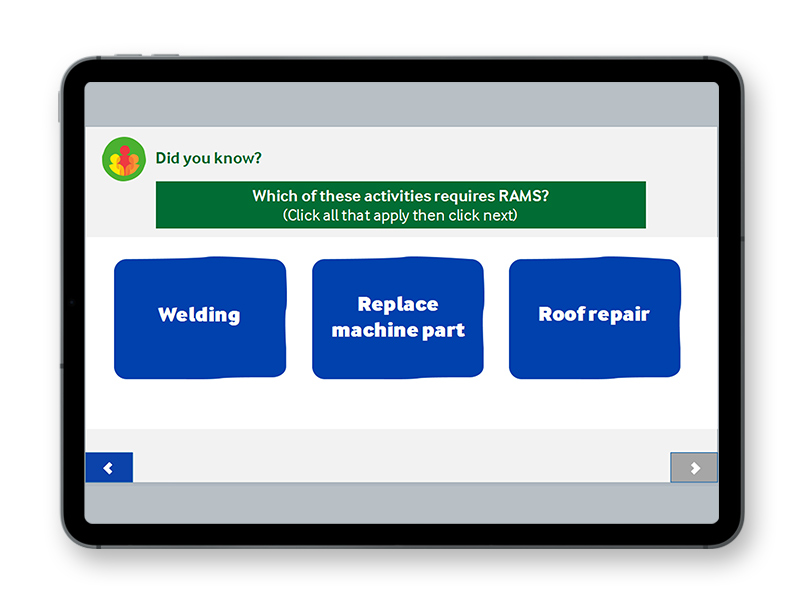 Did you know?

Which of these activities requires RAMS?
(Click all that apply then click next)

Welding

Replace machine part

Roof repair